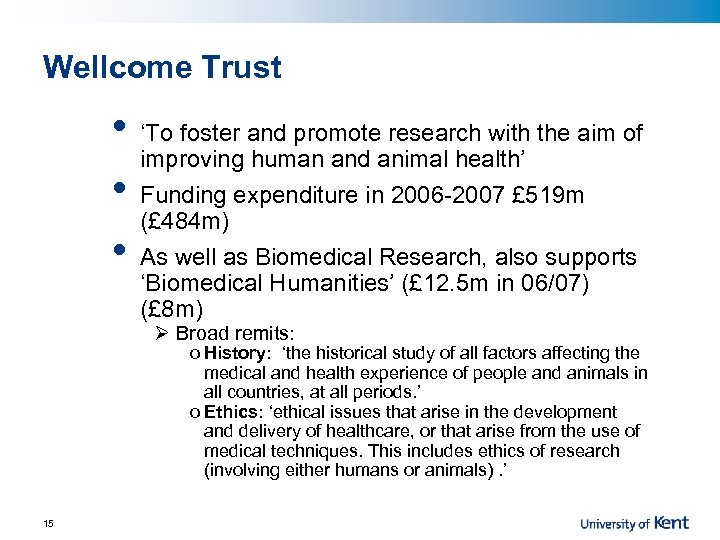 Wellcome Trust

• 'To foster and promote research with the aim of improving human and animal health'

• Funding expenditure in 2006-2007 £519m (£484m)

• As well as Biomedical Research, also supports 'Biomedical Humanities' (£12.5m in 06/07) (£8m)

➢ Broad remits:

o History: 'the historical study of all factors affecting the medical and health experience of people and animals in all countries, at all periods.'

o Ethics: 'ethical issues that arise in the development and delivery of healthcare, or that arise from the use of medical techniques. This includes ethics of research (involving either humans or animals) .'

15

University of Kent